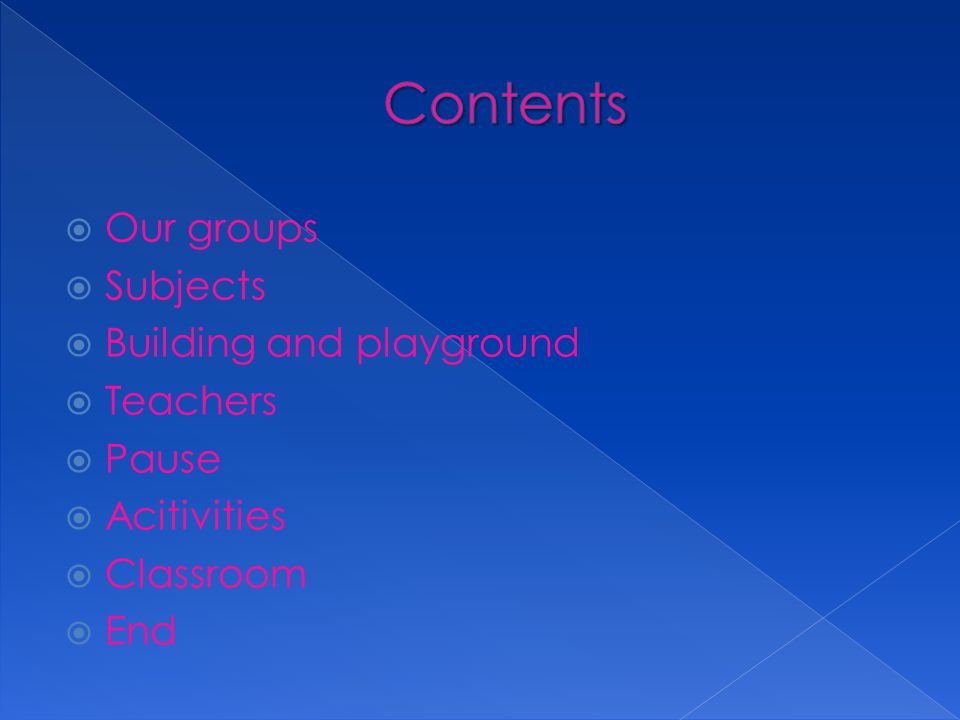 Contents

Our groups
Subjects
Building and playground
Teachers
Pause
Acitivities
Classroom
End